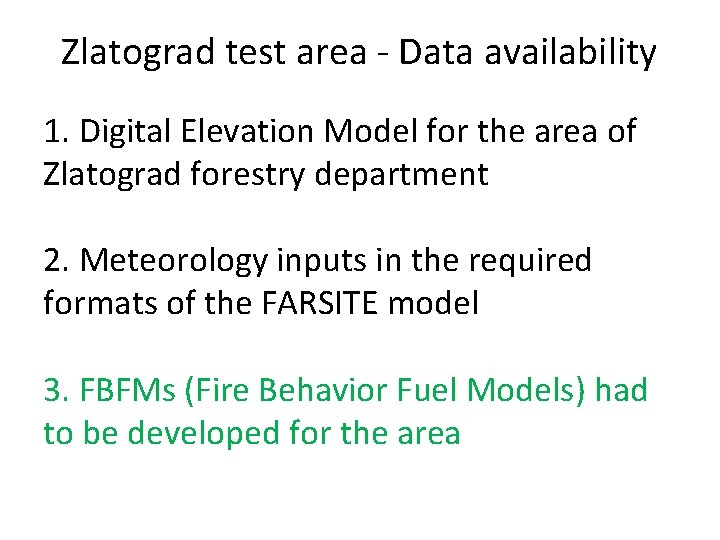 Zlatograd test area - Data availability

1. Digital Elevation Model for the area of Zlatograd forestry department

2. Meteorology inputs in the required formats of the FARSITE model

3. FBFMs (Fire Behavior Fuel Models) had to be developed for the area